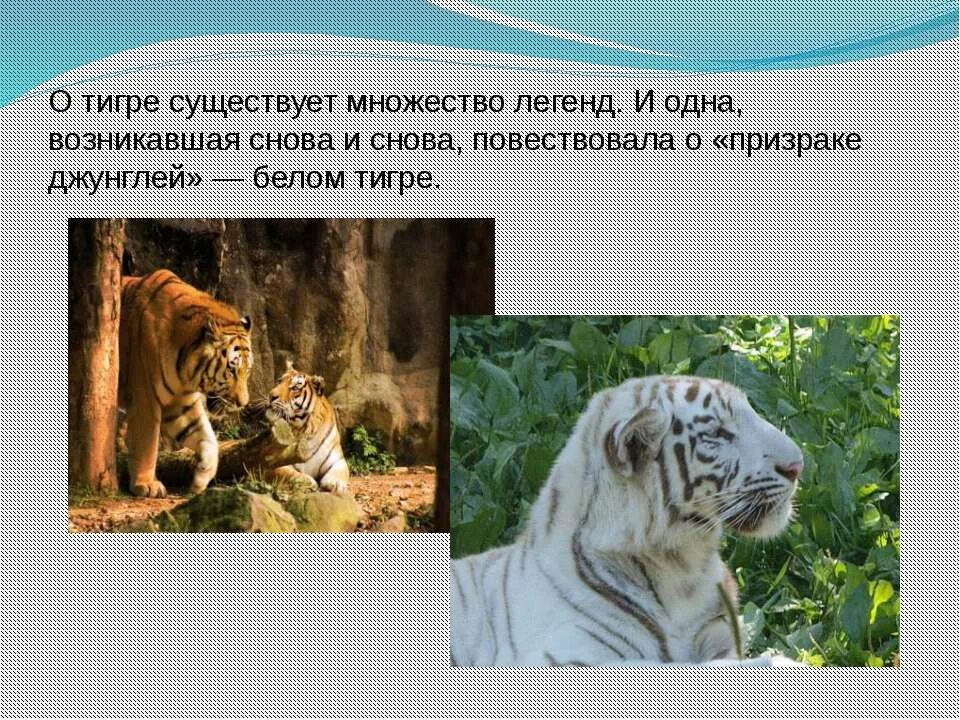 О тигре существует множество легенд. И одна, возникавшая снова и снова, повествовала о «призраке джунглей» — белом тигре.